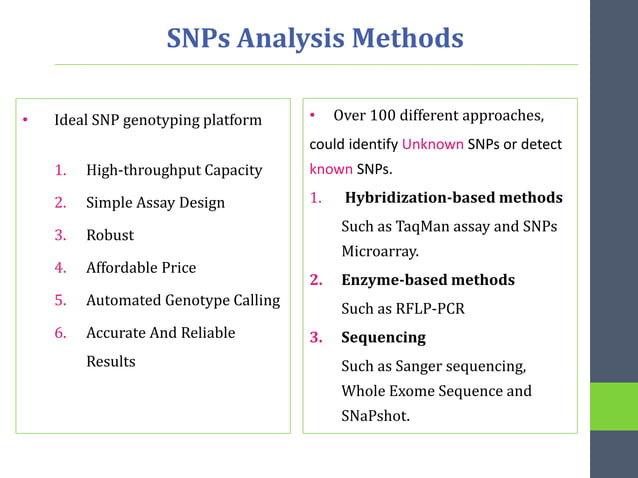 SNPs Analysis Methods

• Ideal SNP genotyping platform

1. High-throughput Capacity
2. Simple Assay Design
3. Robust
4. Affordable Price
5. Automated Genotype Calling
6. Accurate And Reliable Results

• Over 100 different approaches, could identify Unknown SNPs or detect known SNPs.

1. Hybridization-based methods
Such as TaqMan assay and SNPs Microarray.
2. Enzyme-based methods
Such as RFLP-PCR
3. Sequencing
Such as Sanger sequencing, Whole Exome Sequence and SNaPshot.